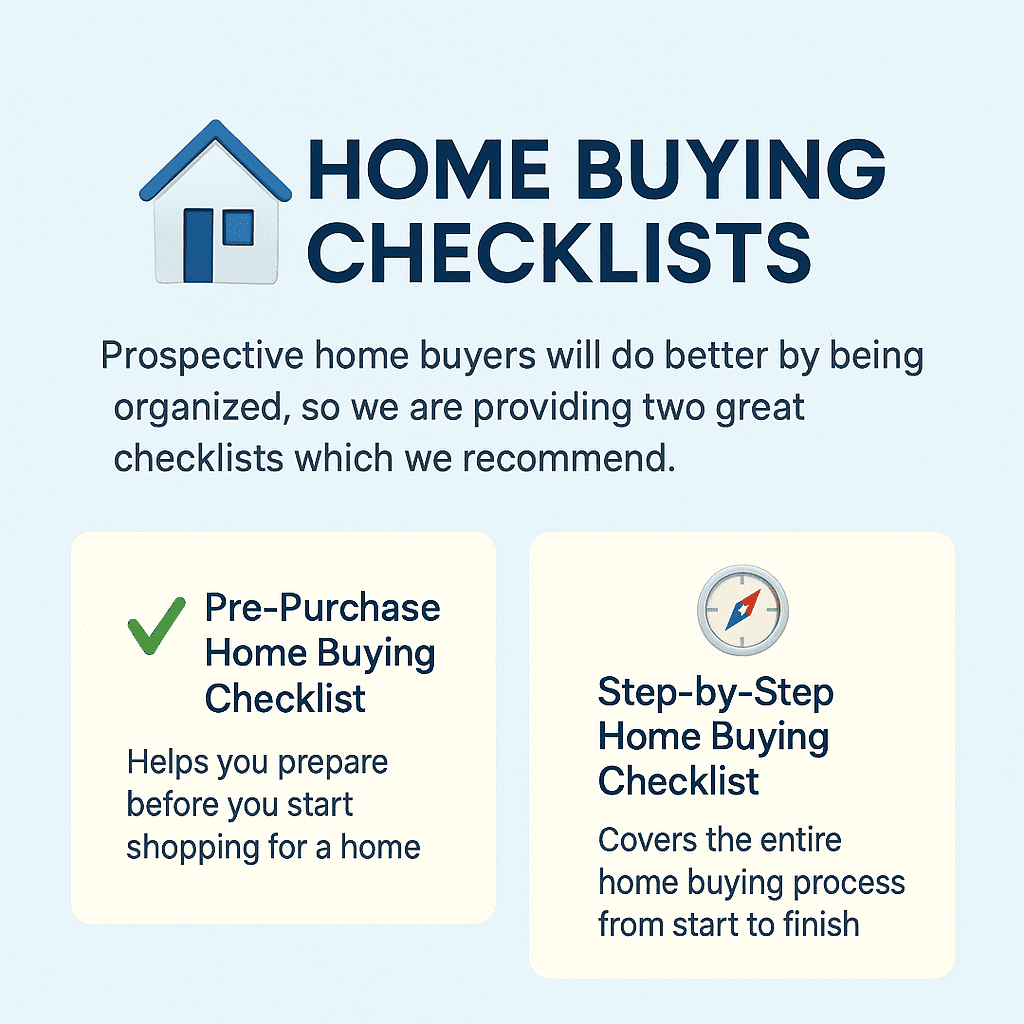 HOME BUYING CHECKLISTS

Prospective home buyers will do better by being organized, so we are providing two great checklists which we recommend.

Pre-Purchase Home Buying Checklist

Helps you prepare before you start shopping for a home

Step-by-Step Home Buying Checklist

Covers the entire home buying process from start to finish